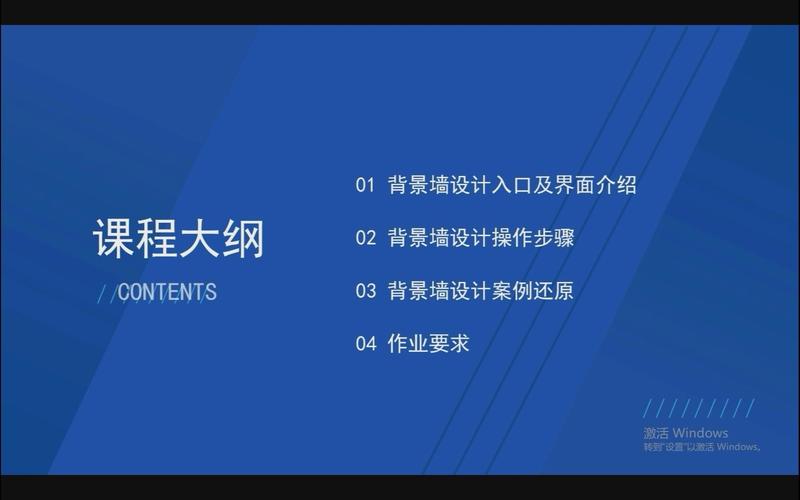 课程大纲

CONTENTS

01 背景墙设计入口及界面介绍

02 背景墙设计操作步骤

03 背景墙设计案例还原

04 作业要求

激活 Windows
转到"设置"以激活 Windows。